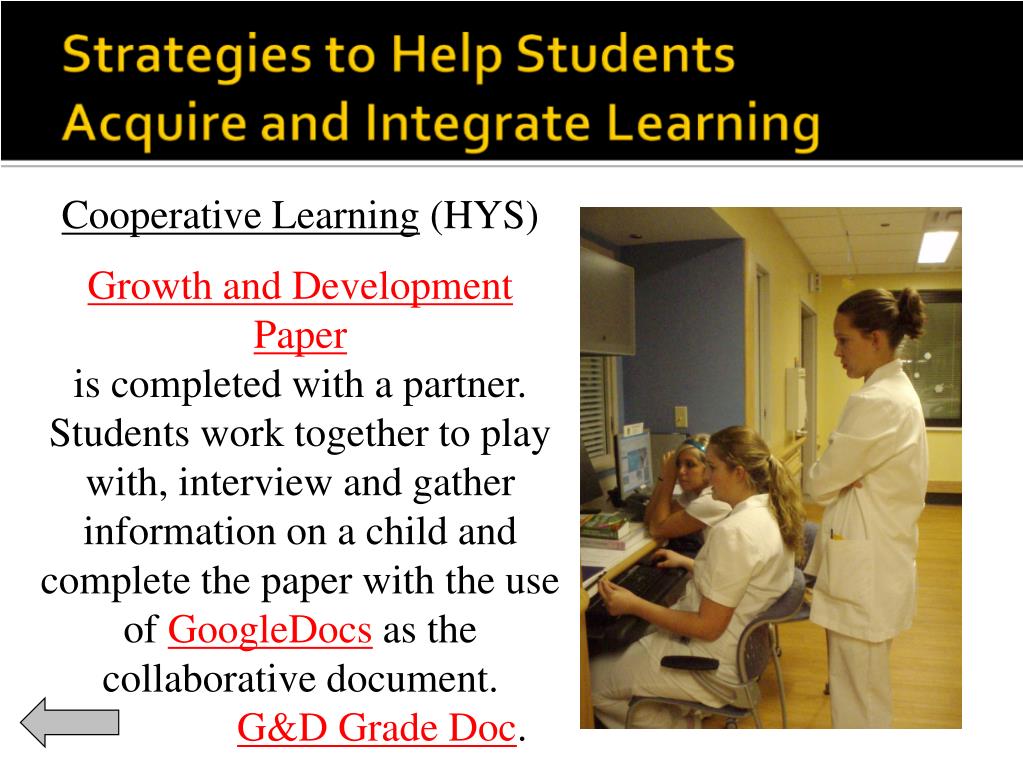 Strategies to Help Students Acquire and Integrate Learning

Cooperative Learning (HYS)

Growth and Development Paper is completed with a partner. Students work together to play with, interview and gather information on a child and complete the paper with the use of GoogleDocs as the collaborative document. G&D Grade Doc.